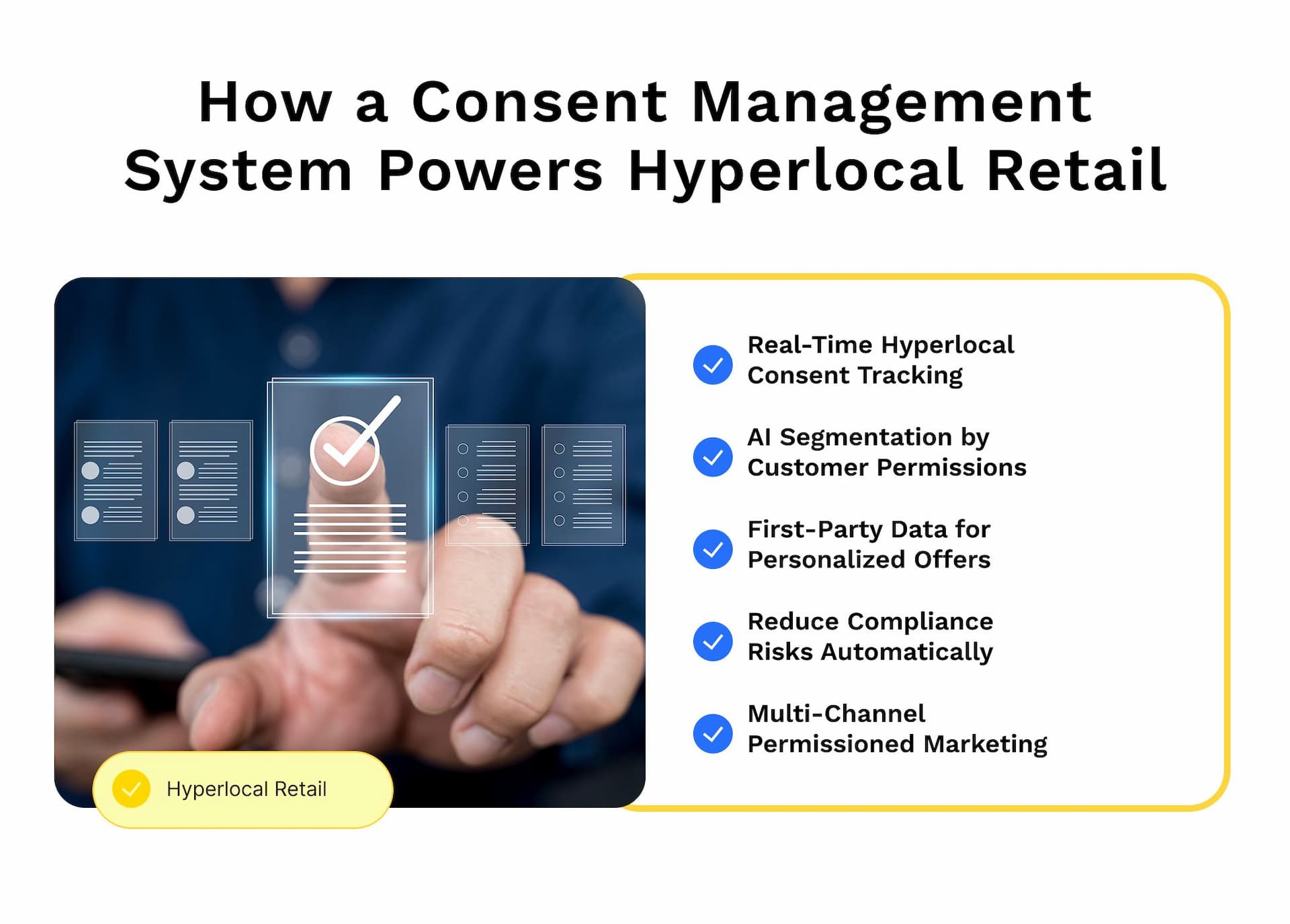 How a Consent Management System Powers Hyperlocal Retail

Hyperlocal Retail

Real-Time Hyperlocal Consent Tracking

AI Segmentation by Customer Permissions

First-Party Data for Personalized Offers

Reduce Compliance Risks Automatically

Multi-Channel Permissioned Marketing